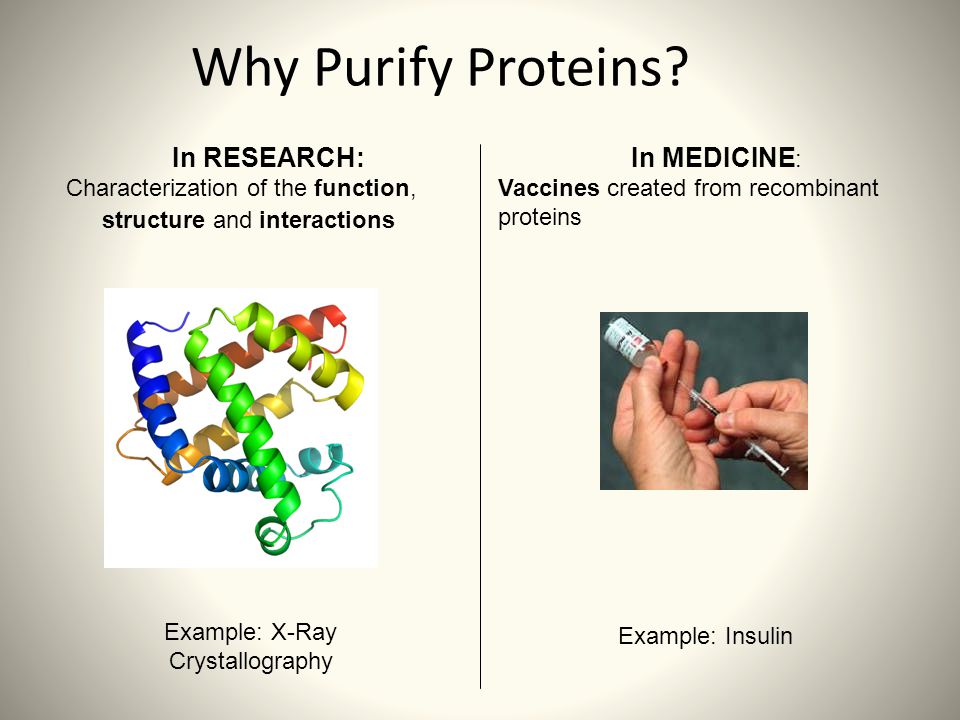 Why Purify Proteins?

In RESEARCH:
Characterization of the function, structure and interactions

Example: X-Ray Crystallography

In MEDICINE:
Vaccines created from recombinant proteins

Example: Insulin